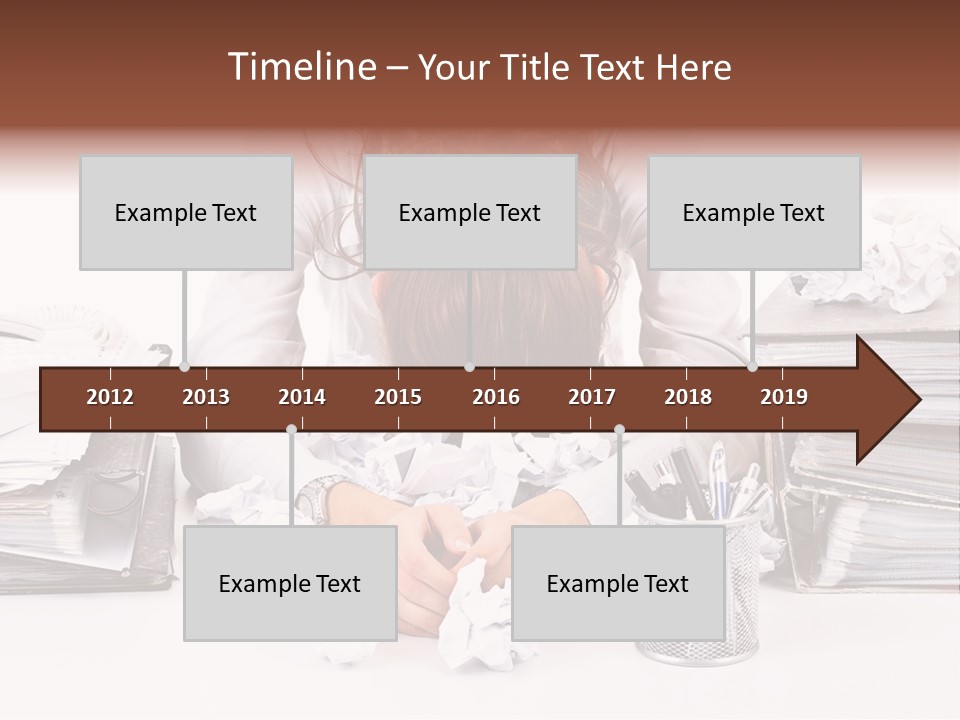 Timeline – Your Title Text Here

Example Text

Example Text

Example Text

2012 2013 2014 2015 2016 2017 2018 2019

Example Text

Example Text